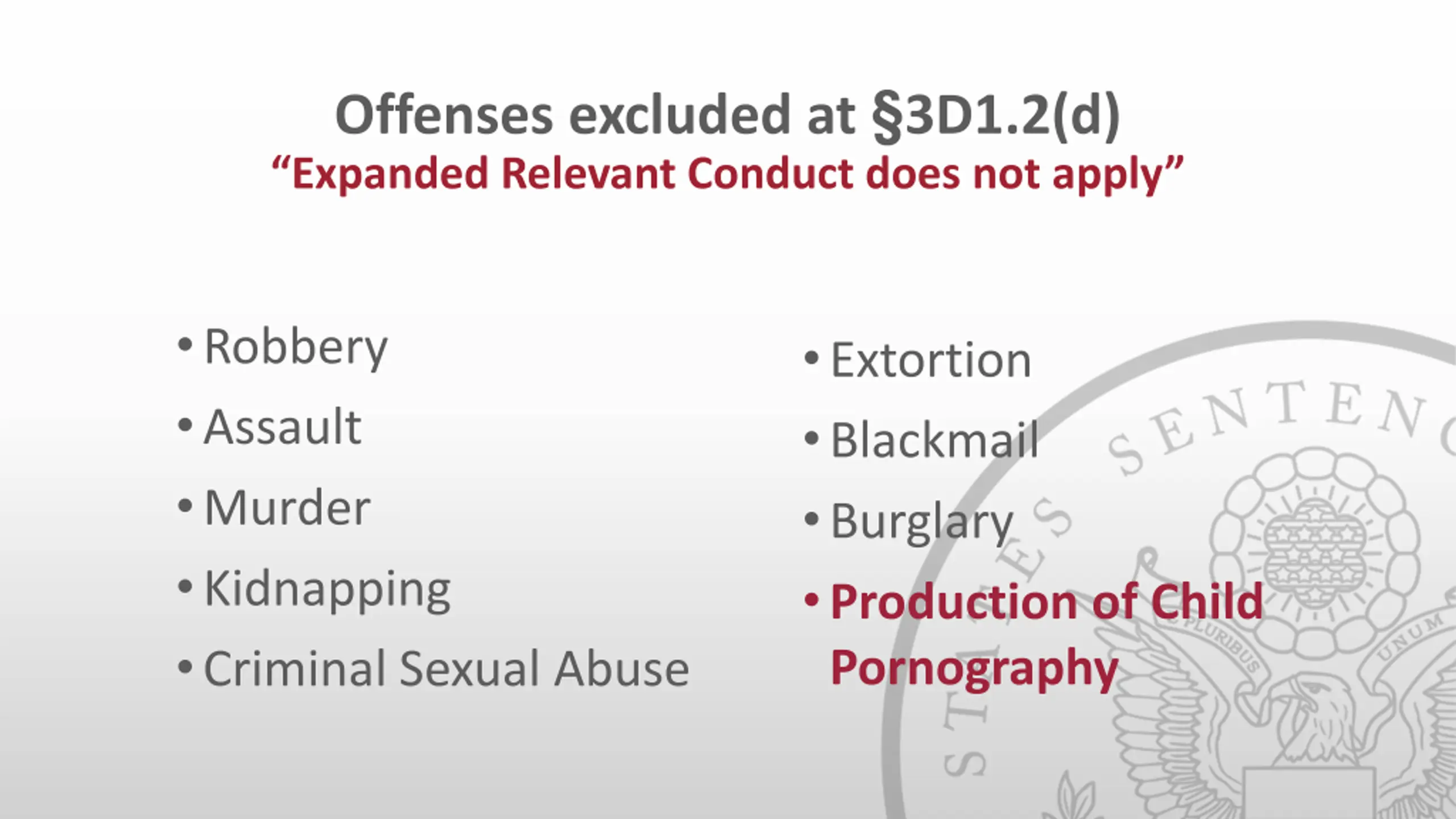 Offenses excluded at §3D1.2(d)
“Expanded Relevant Conduct does not apply”

• Robbery
• Assault
• Murder
• Kidnapping
• Criminal Sexual Abuse

• Extortion
• Blackmail
• Burglary
• Production of Child Pornography

STATES SENTENC
E PLURIBUS UNUM